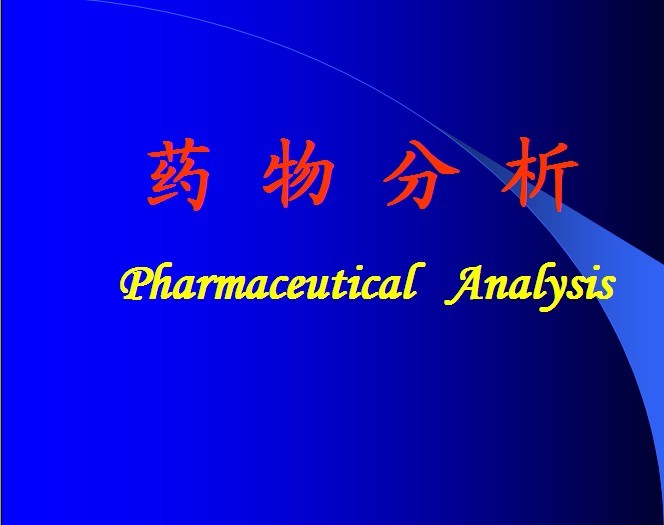 药 物 分 析

Pharmaceutical Analysis